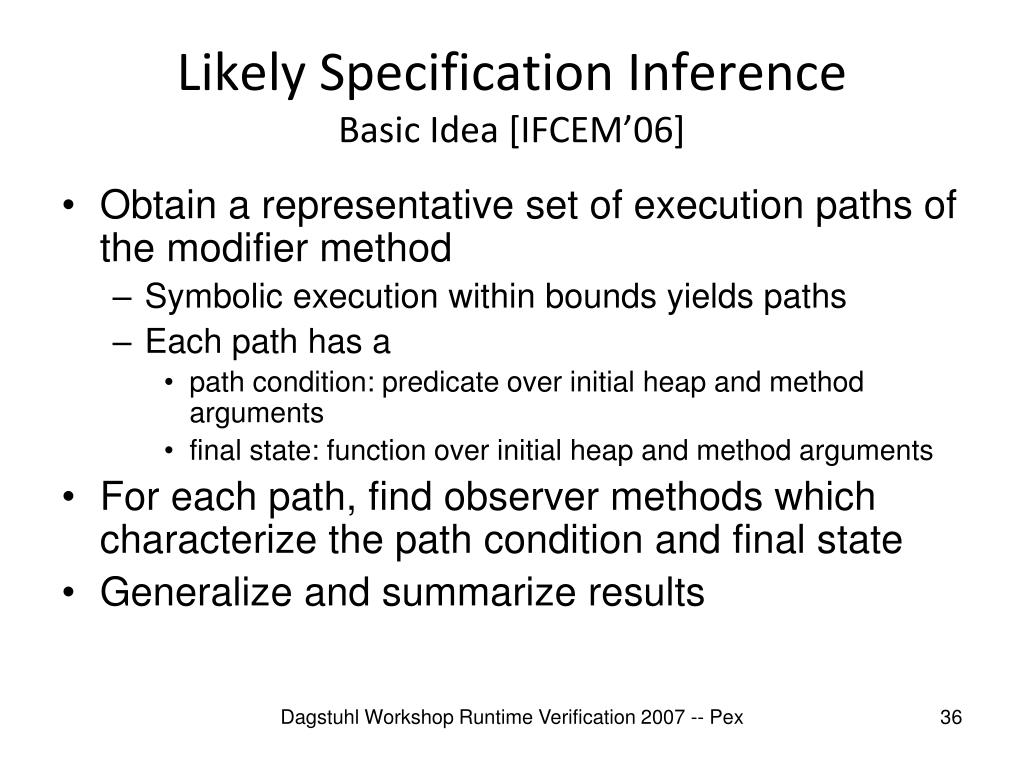 Likely Specification Inference
Basic Idea [IFCEM’06]

• Obtain a representative set of execution paths of the modifier method
– Symbolic execution within bounds yields paths
– Each path has a
• path condition: predicate over initial heap and method arguments
• final state: function over initial heap and method arguments
• For each path, find observer methods which characterize the path condition and final state
• Generalize and summarize results

Dagstuhl Workshop Runtime Verification 2007 -- Pex

36